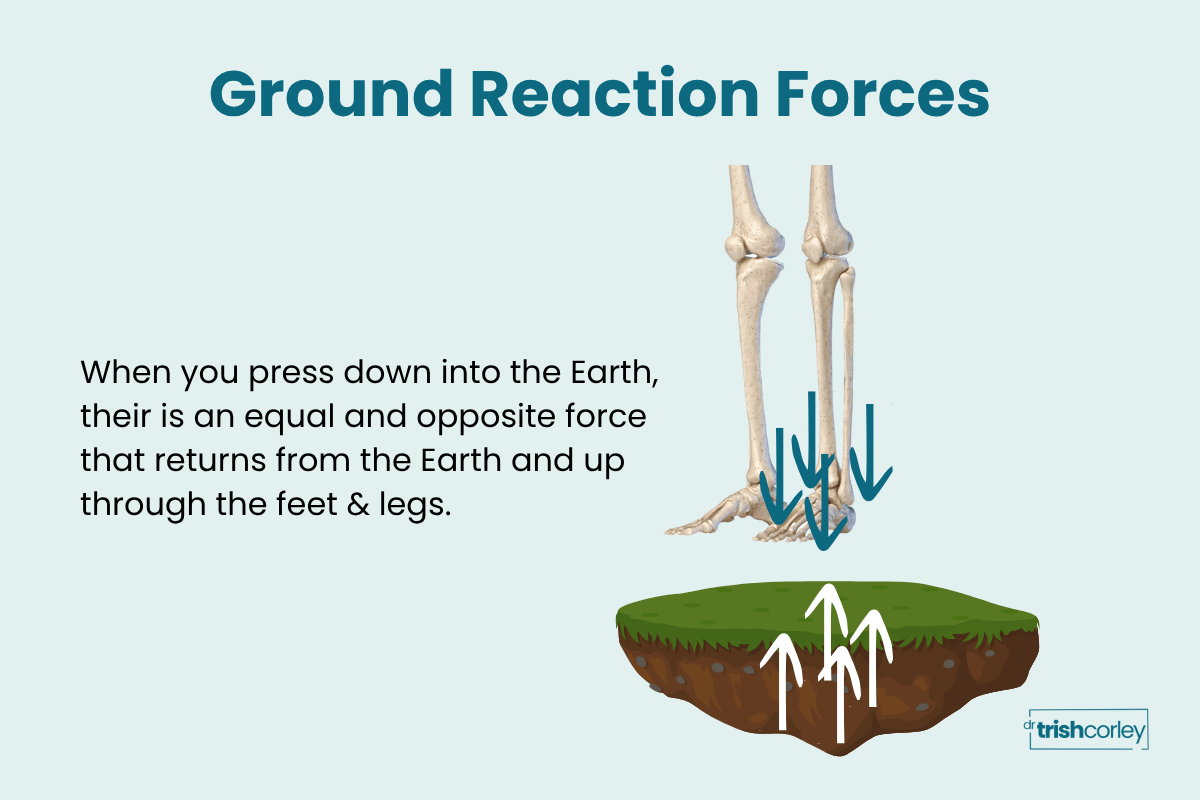 Ground Reaction Forces

When you press down into the Earth, their is an equal and opposite force that returns from the Earth and up through the feet & legs.

dr trishcorley